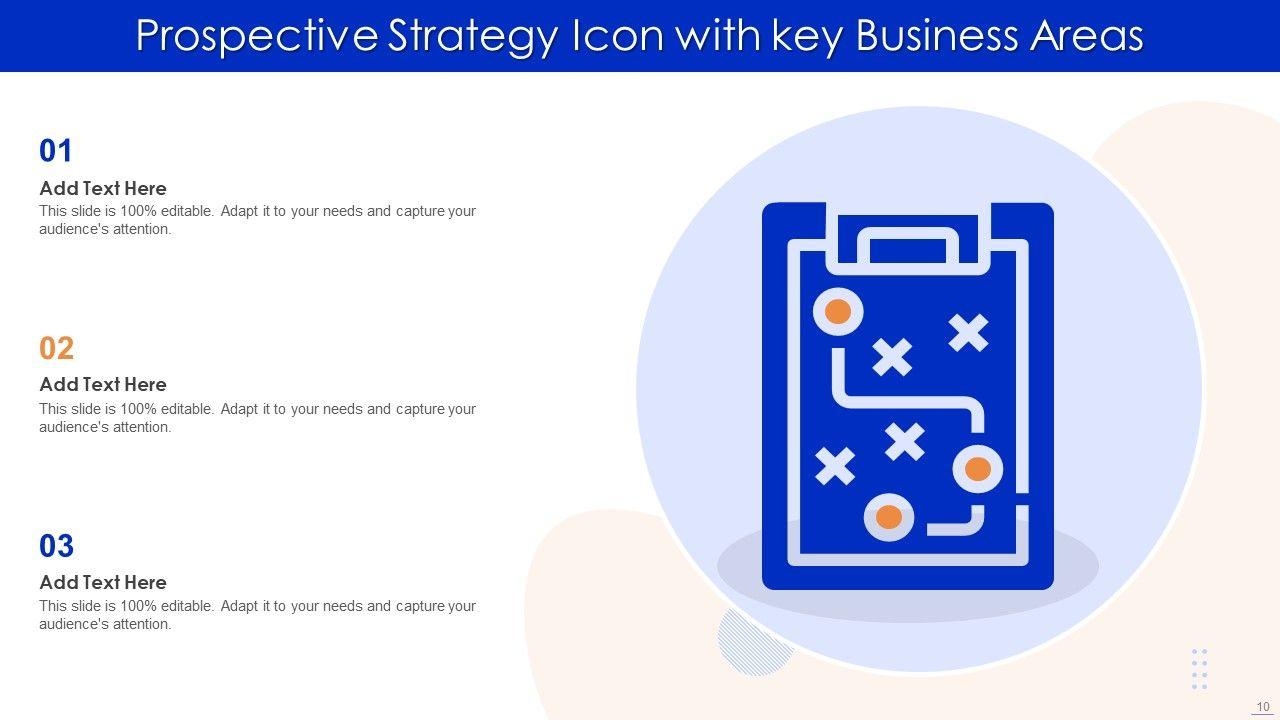 Prospective Strategy Icon with key Business Areas

01

Add Text Here

This slide is 100% editable. Adapt it to your needs and capture your audience's attention.

02

Add Text Here

This slide is 100% editable. Adapt it to your needs and capture your audience's attention.

03

Add Text Here

This slide is 100% editable. Adapt it to your needs and capture your audience's attention.

10